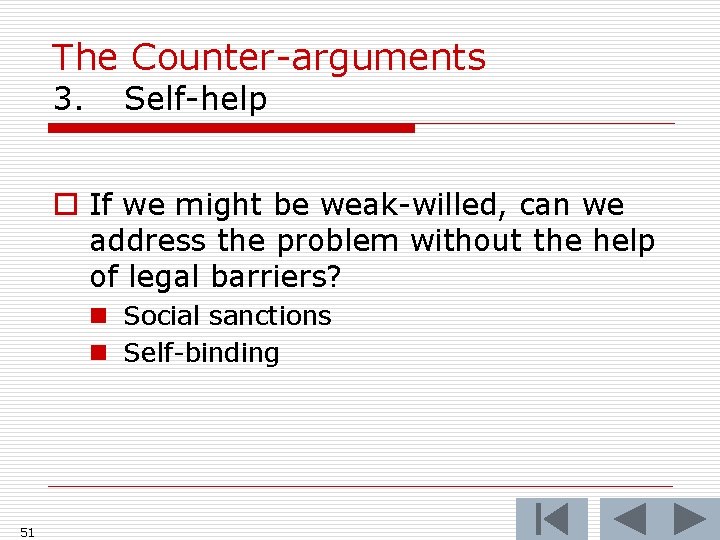 The Counter-arguments
3. Self-help

If we might be weak-willed, can we address the problem without the help of legal barriers?

Social sanctions

Self-binding

51